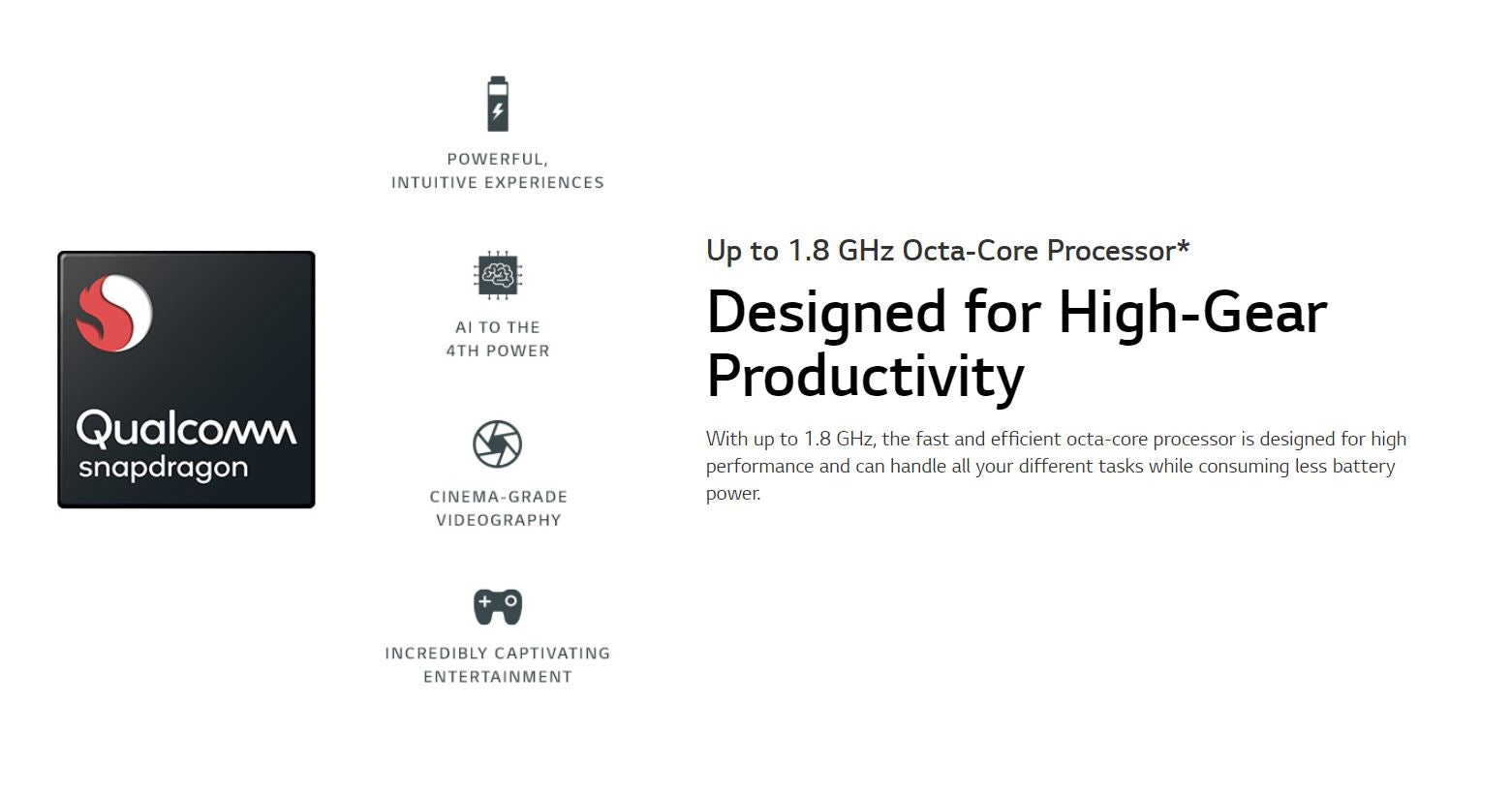 Qualcomm snapdragon

POWERFUL, INTUITIVE EXPERIENCES

AI TO THE 4TH POWER

CINEMA-GRADE VIDEOGRAPHY

INCREDIBLY CAPTIVATING ENTERTAINMENT

Up to 1.8 GHz Octa-Core Processor*

Designed for High-Gear Productivity

With up to 1.8 GHz, the fast and efficient octa-core processor is designed for high performance and can handle all your different tasks while consuming less battery power.